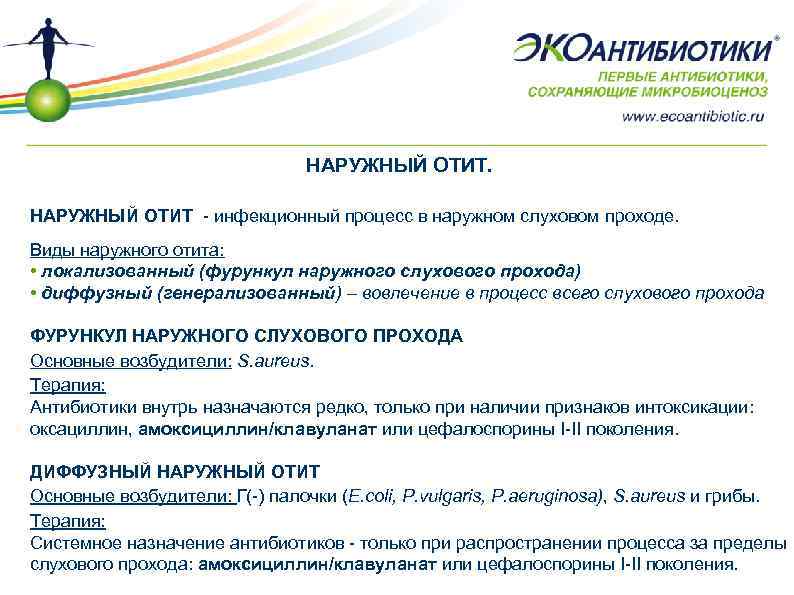 ЭКОАНТИБИОТИКИ®
ПЕРВЫЕ АНТИБИОТИКИ, СОХРАНЯЮЩИЕ МИКРОБИОЦЕНОЗ
www.ecoantibiotic.ru

НАРУЖНЫЙ ОТИТ.

НАРУЖНЫЙ ОТИТ - инфекционный процесс в наружном слуховом проходе.

Виды наружного отита:
• локализованный (фурункул наружного слухового прохода)
• диффузный (генерализованный) – вовлечение в процесс всего слухового прохода

ФУРУНКУЛ НАРУЖНОГО СЛУХОВОГО ПРОХОДА
Основные возбудители: S.aureus.
Терапия:
Антибиотики внутрь назначаются редко, только при наличии признаков интоксикации: оксациллин, амоксициллин/клавуланат или цефалоспорины I-II поколения.

ДИФФУЗНЫЙ НАРУЖНЫЙ ОТИТ
Основные возбудители: Г(-) палочки (E.coli, P.vulgaris, P.aeruginosa), S.aureus и грибы.
Терапия:
Системное назначение антибиотиков - только при распространении процесса за пределы слухового прохода: амоксициллин/клавуланат или цефалоспорины I-II поколения.